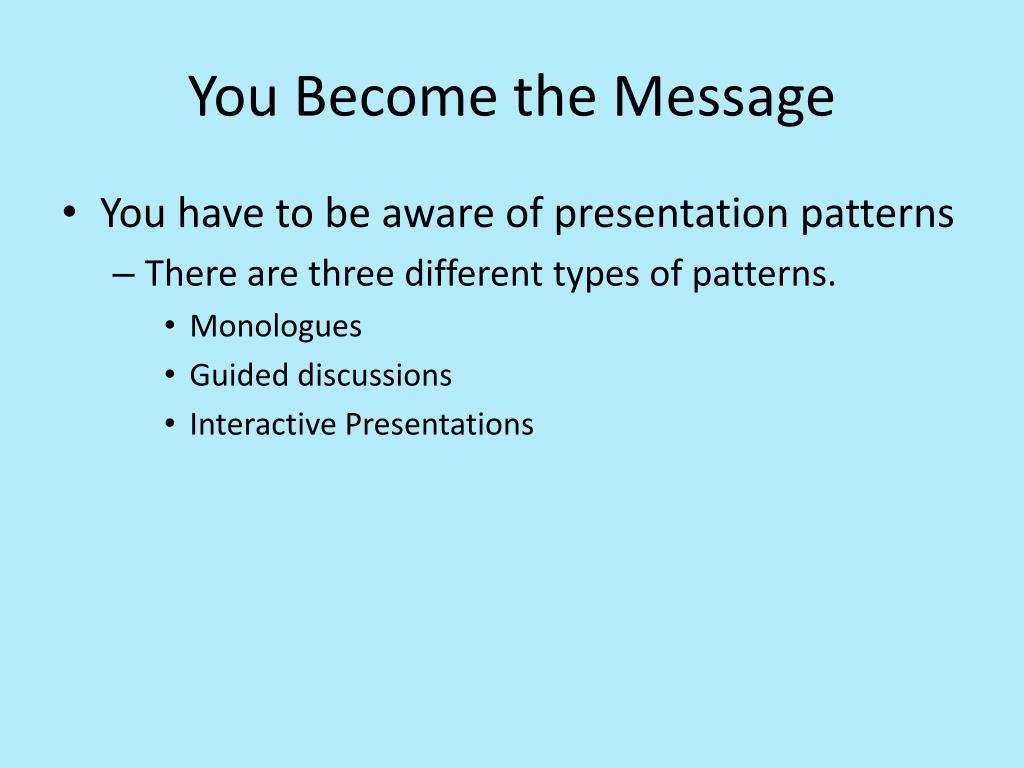 You Become the Message

• You have to be aware of presentation patterns
– There are three different types of patterns.
• Monologues
• Guided discussions
• Interactive Presentations